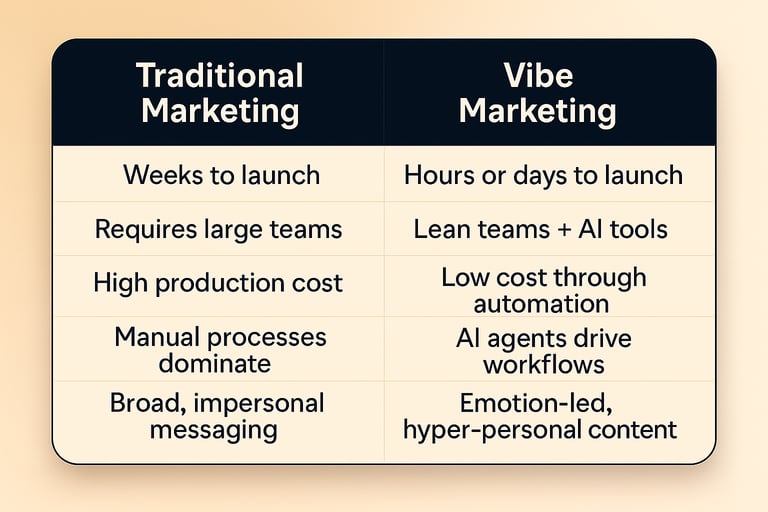 | Traditional Marketing | Vibe Marketing |
|---|---|
| Weeks to launch | Hours or days to launch |
| Requires large teams | Lean teams + AI tools |
| High production cost | Low cost through automation |
| Manual processes dominate | AI agents drive workflows |
| Broad, impersonal messaging | Emotion-led, hyper-personal content |